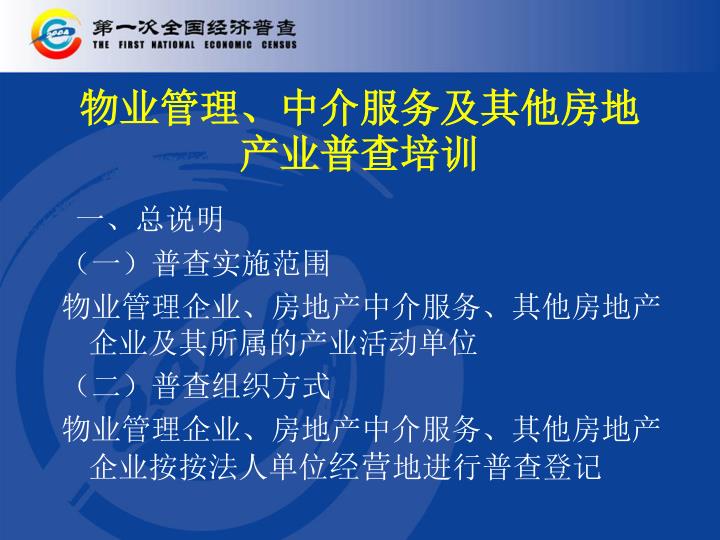 2004 第一次全国经济普查
THE FIRST NATIONAL ECONOMIC CENSUS

物业管理、中介服务及其他房地产业普查培训

一、总说明
（一）普查实施范围
物业管理企业、房地产中介服务、其他房地产企业及其所属的产业活动单位
（二）普查组织方式
物业管理企业、房地产中介服务、其他房地产企业按按法人单位经营地进行普查登记